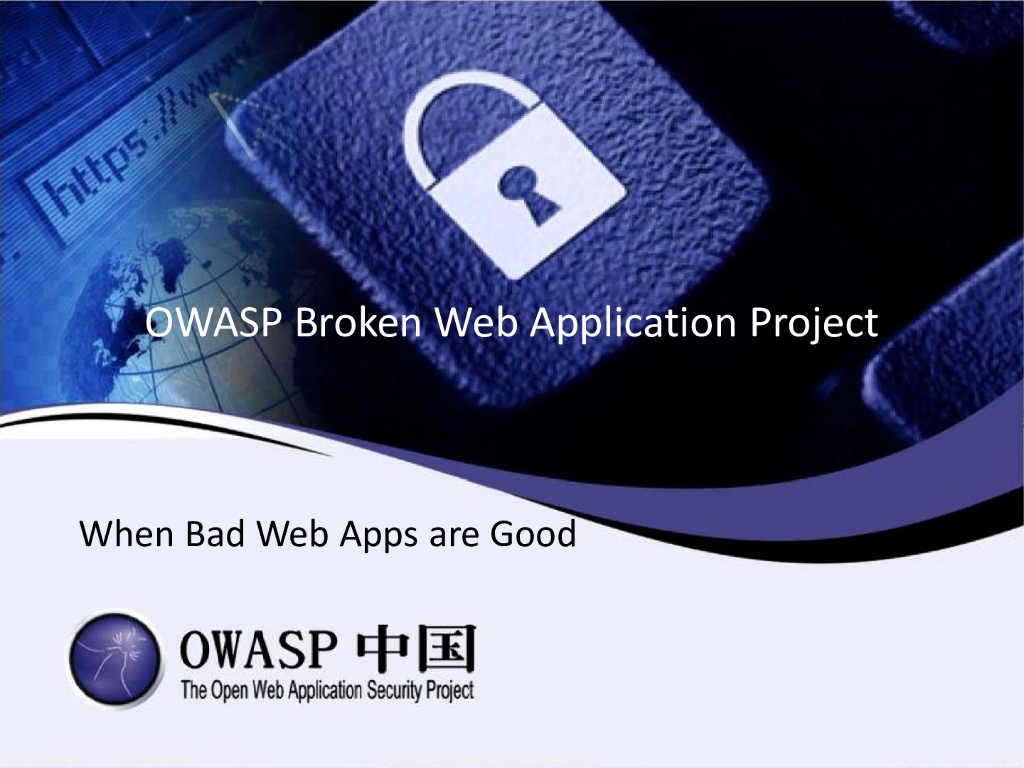 https://www

OWASP Broken Web Application Project

When Bad Web Apps are Good

OWASP 中国
The Open Web Application Security Project